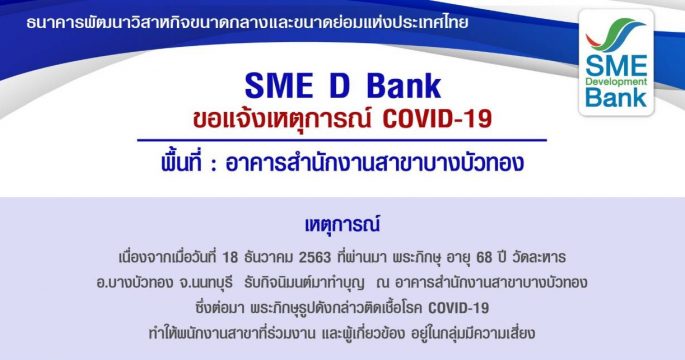 ธนาคารพัฒนาวิสาหกิจขนาดกลางและขนาดย่อมแห่งประเทศไทย

SME Development Bank

SME D Bank
ขอแจ้งเหตุการณ์ COVID-19

พื้นที่ : อาคารสำนักงานสาขาบางบัวทอง

เหตุการณ์

เนื่องจากเมื่อวันที่ 18 ธันวาคม 2563 ที่ผ่านมา พระภิกษุ อายุ 68 ปี วัดละหาร อ.บางบัวทอง จ.นนทบุรี รับกิจนิมนต์มาทำบุญ ณ อาคารสำนักงานสาขาบางบัวทอง ซึ่งต่อมา พระภิกษุรูปดังกล่าวติดเชื้อโรค COVID-19 ทำให้พนักงานสาขาที่ร่วมงาน และผู้เกี่ยวข้อง อยู่ในกลุ่มมีความเสี่ยง